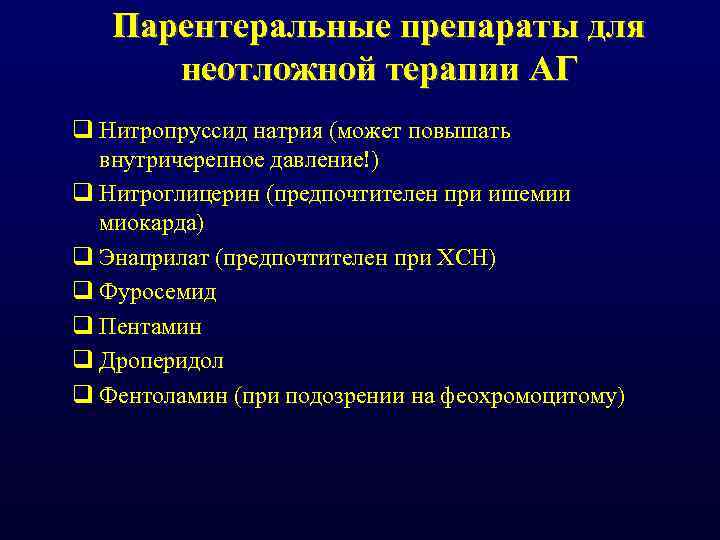 Парентеральные препараты для неотложной терапии АГ

❑ Нитропруссид натрия (может повышать внутричерепное давление!)
❑ Нитроглицерин (предпочтителен при ишемии миокарда)
❑ Энаприлат (предпочтителен при ХСН)
❑ Фуросемид
❑ Пентамин
❑ Дроперидол
❑ Фентоламин (при подозрении на феохромоцитому)